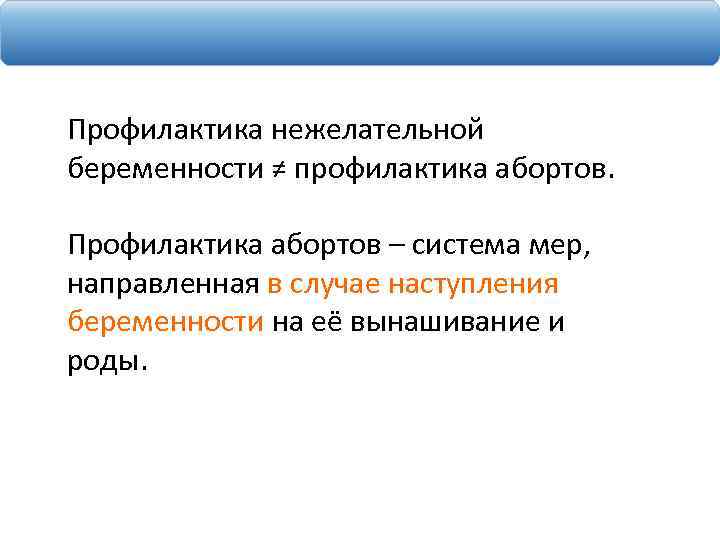 Профилактика нежелательной беременности ≠ профилактика абортов.

Профилактика абортов – система мер, направленная в случае наступления беременности на её вынашивание и роды.